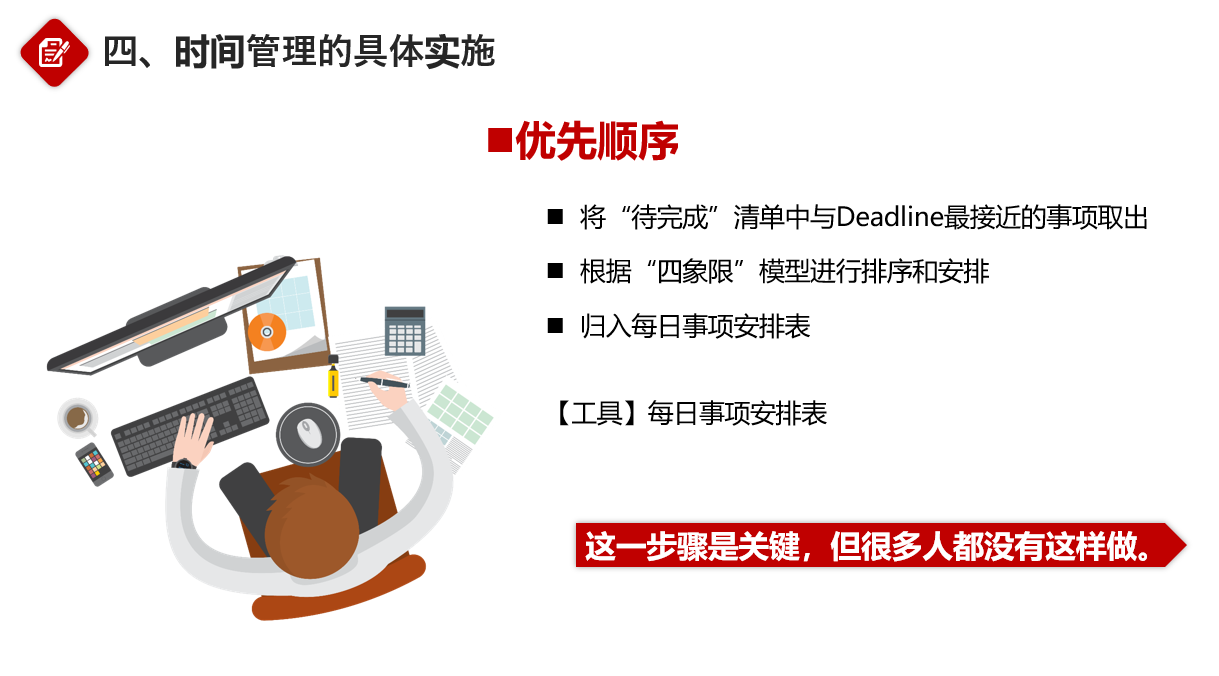 四、时间管理的具体实施

■优先顺序

■ 将“待完成”清单中与Deadline最接近的事项取出

■ 根据“四象限”模型进行排序和安排

■ 归入每日事项安排表

【工具】每日事项安排表

这一步骤是关键，但很多人都没有这样做。